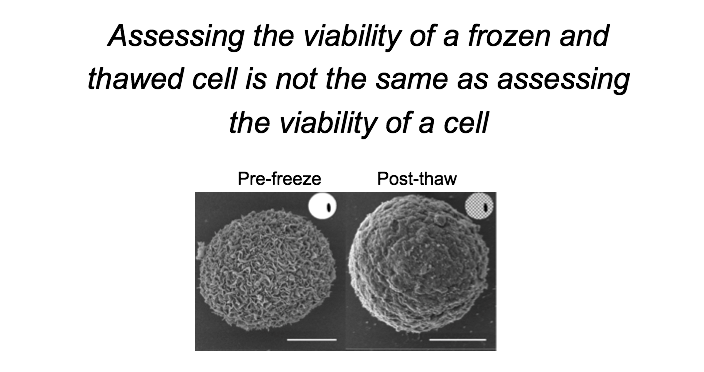 Assessing the viability of a frozen and thawed cell is not the same as assessing the viability of a cell

Pre-freeze

Post-thaw